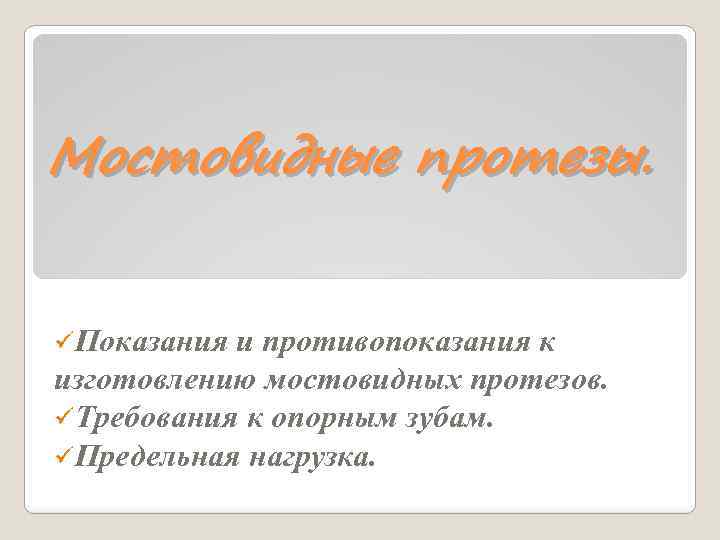 Мостовидные протезы.

✓Показания и противопоказания к изготовлению мостовидных протезов.
✓Требования к опорным зубам.
✓Предельная нагрузка.